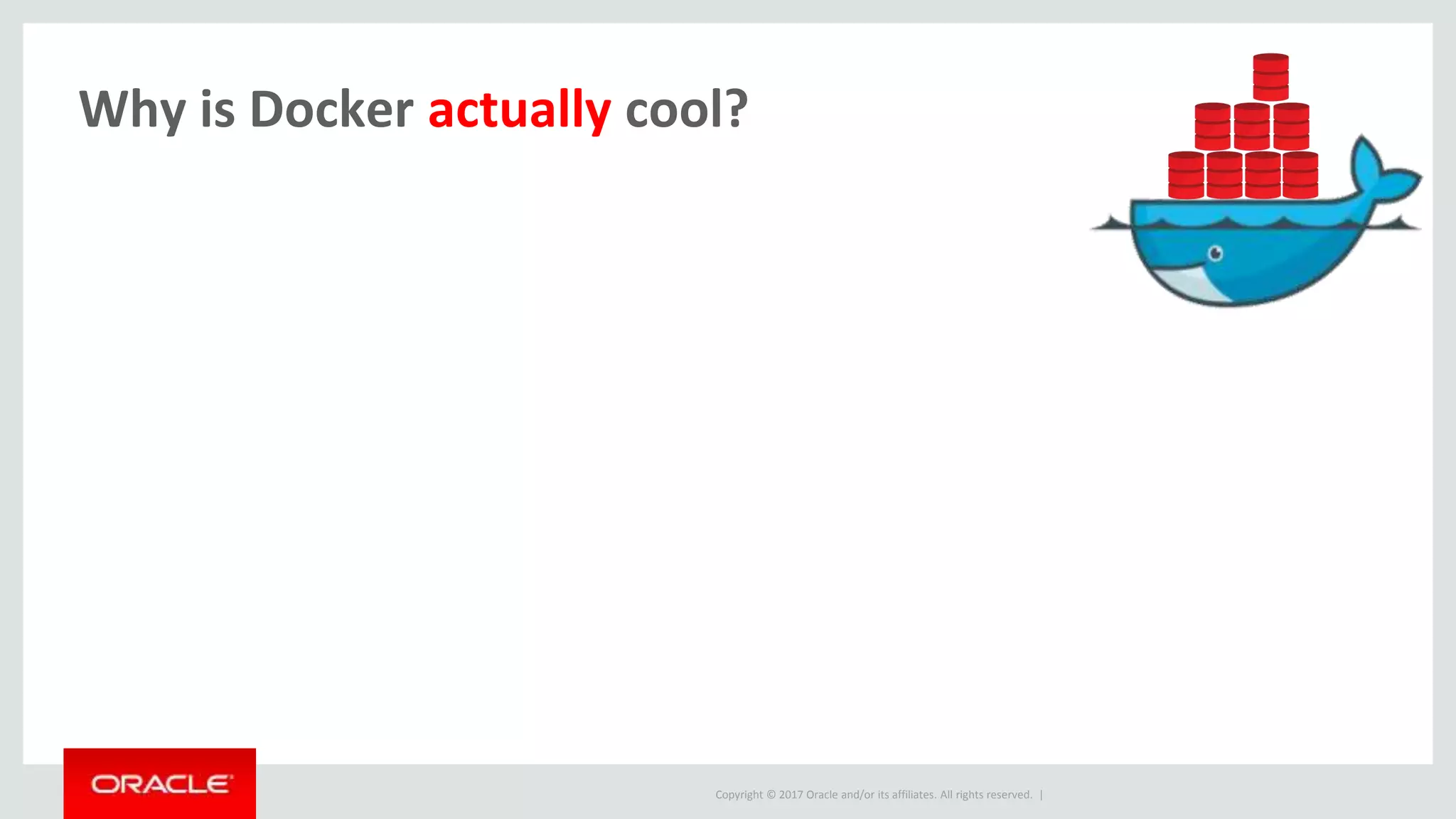 Why is Docker actually cool?

ORACLE

Copyright © 2017 Oracle and/or its affiliates. All rights reserved. |